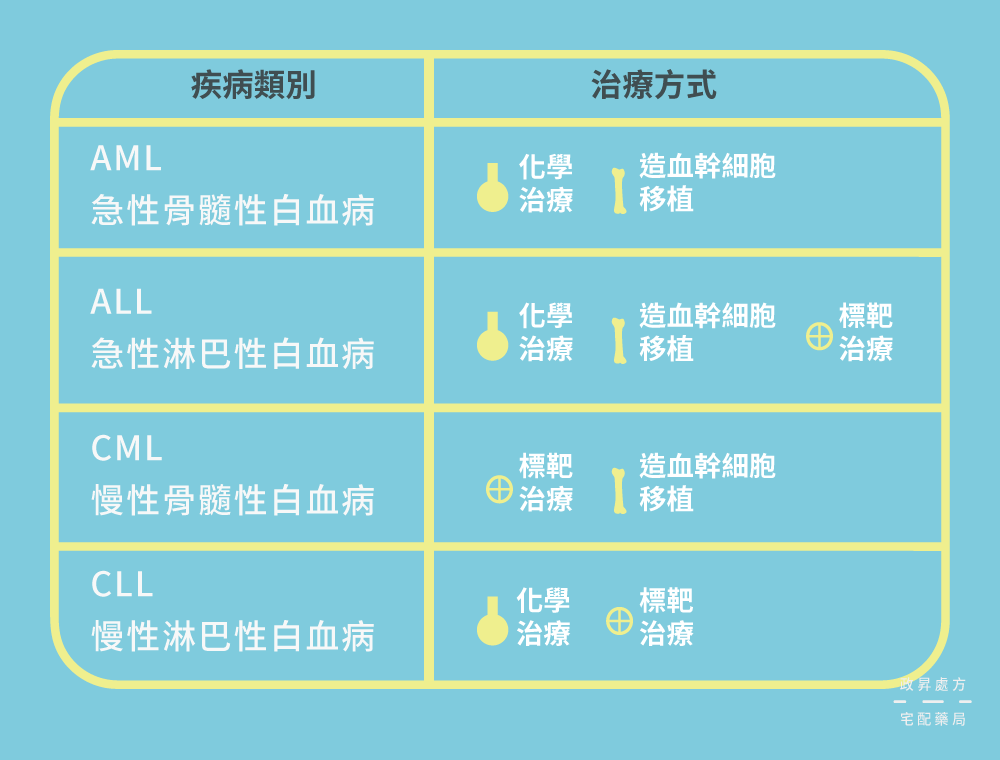 | 疾病類別 | 治療方式 |
|---|---|
| AML 急性骨髓性白血病 | 化學治療　造血幹細胞移植 |
| ALL 急性淋巴性白血病 | 化學治療　造血幹細胞移植　標靶治療 |
| CML 慢性骨髓性白血病 | 標靶治療　造血幹細胞移植 |
| CLL 慢性淋巴性白血病 | 化學治療　標靶治療 |

政昇處方
宅配藥局